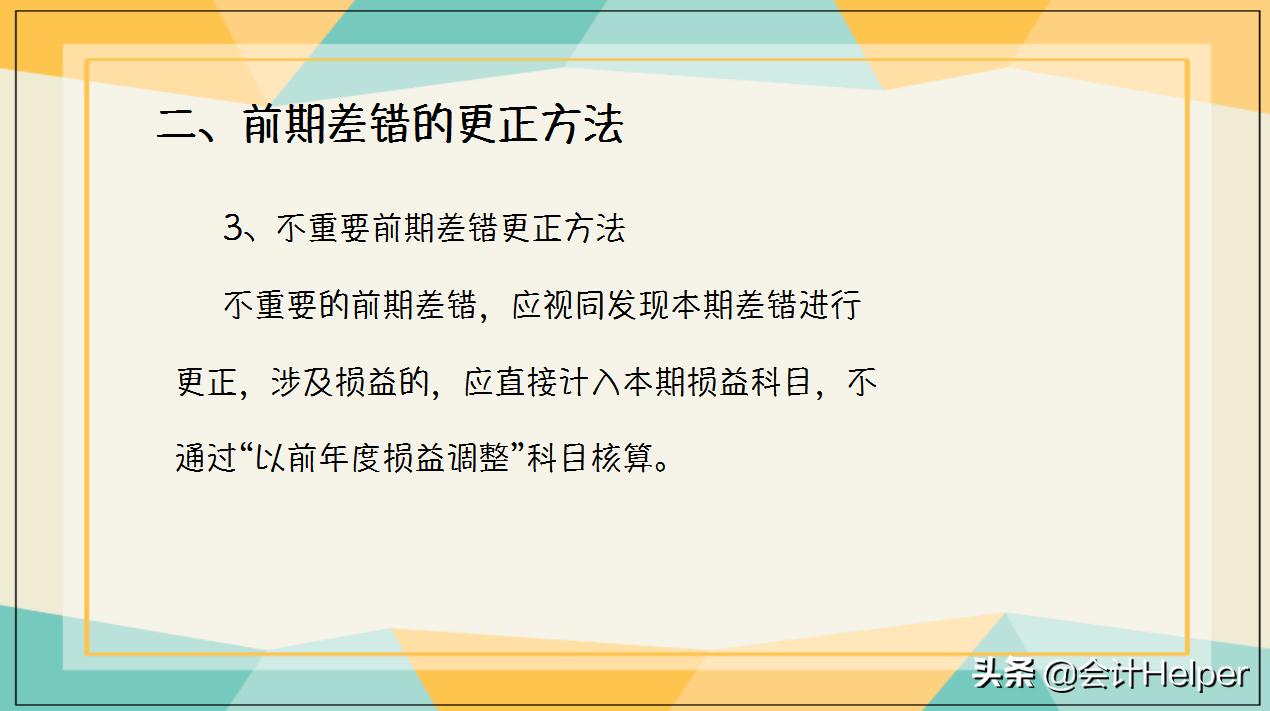 二、前期差错的更正方法

3、不重要前期差错更正方法

不重要的前期差错，应视同发现本期差错进行更正，涉及损益的，应直接计入本期损益科目，不通过“以前年度损益调整”科目核算。

头条 @会计Helper